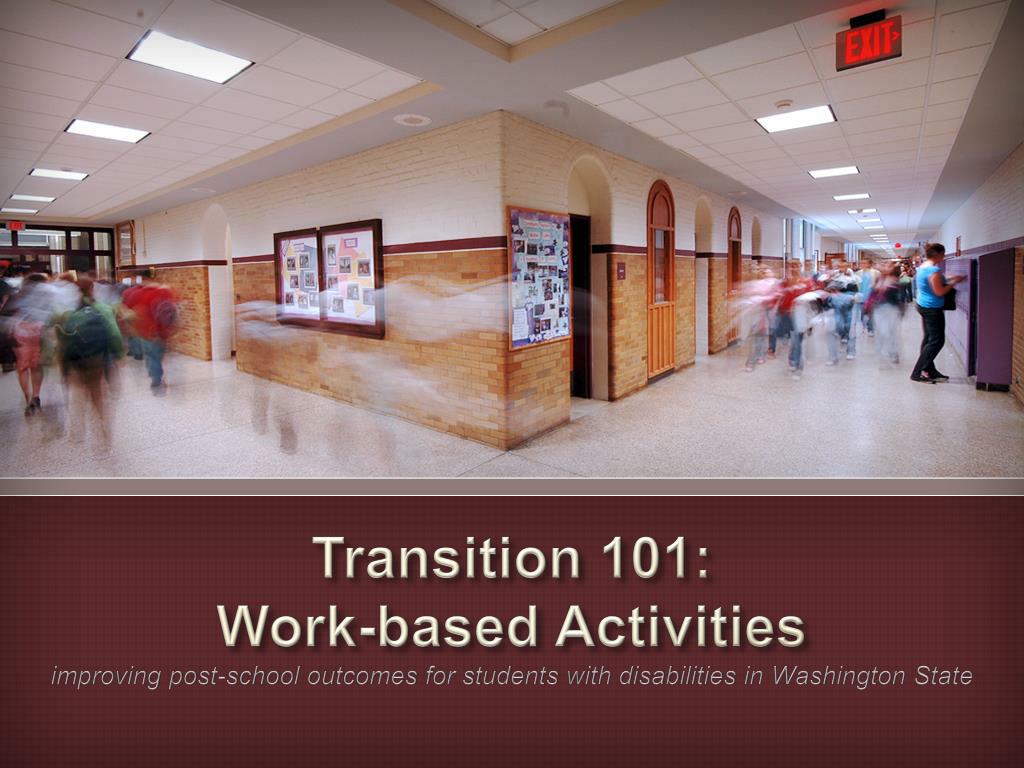 EXIT

Transition 101:
Work-based Activities

improving post-school outcomes for students with disabilities in Washington State